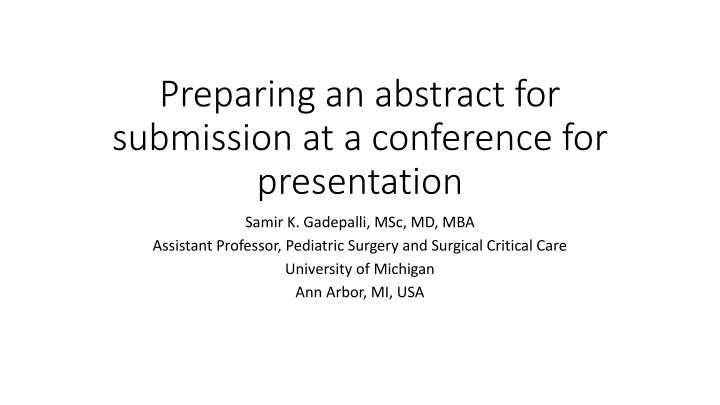 Preparing an abstract for submission at a conference for presentation

Samir K. Gadepalli, MSc, MD, MBA
Assistant Professor, Pediatric Surgery and Surgical Critical Care
University of Michigan
Ann Arbor, MI, USA